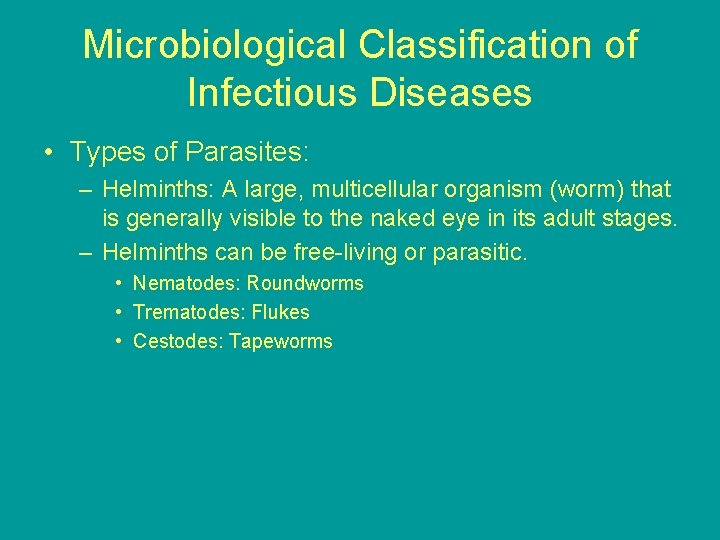 Microbiological Classification of Infectious Diseases

• Types of Parasites:

– Helminths: A large, multicellular organism (worm) that is generally visible to the naked eye in its adult stages.

– Helminths can be free-living or parasitic.

• Nematodes: Roundworms

• Trematodes: Flukes

• Cestodes: Tapeworms